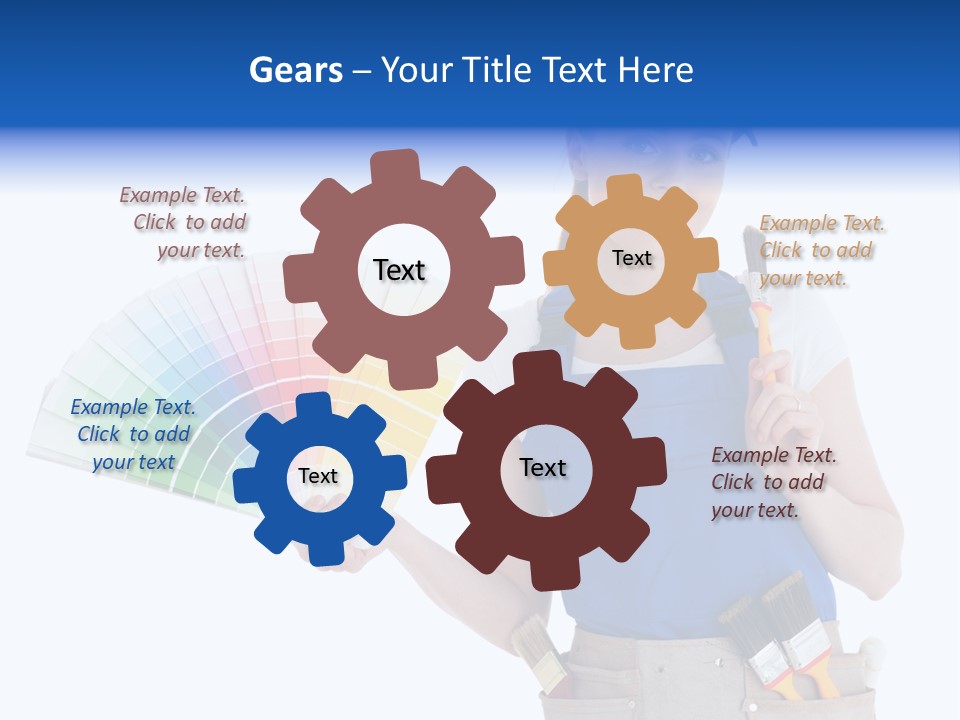 Gears – Your Title Text Here

Example Text. Click to add your text.

Text

Text

Example Text. Click to add your text.

Example Text. Click to add your text

Text

Text

Example Text. Click to add your text.